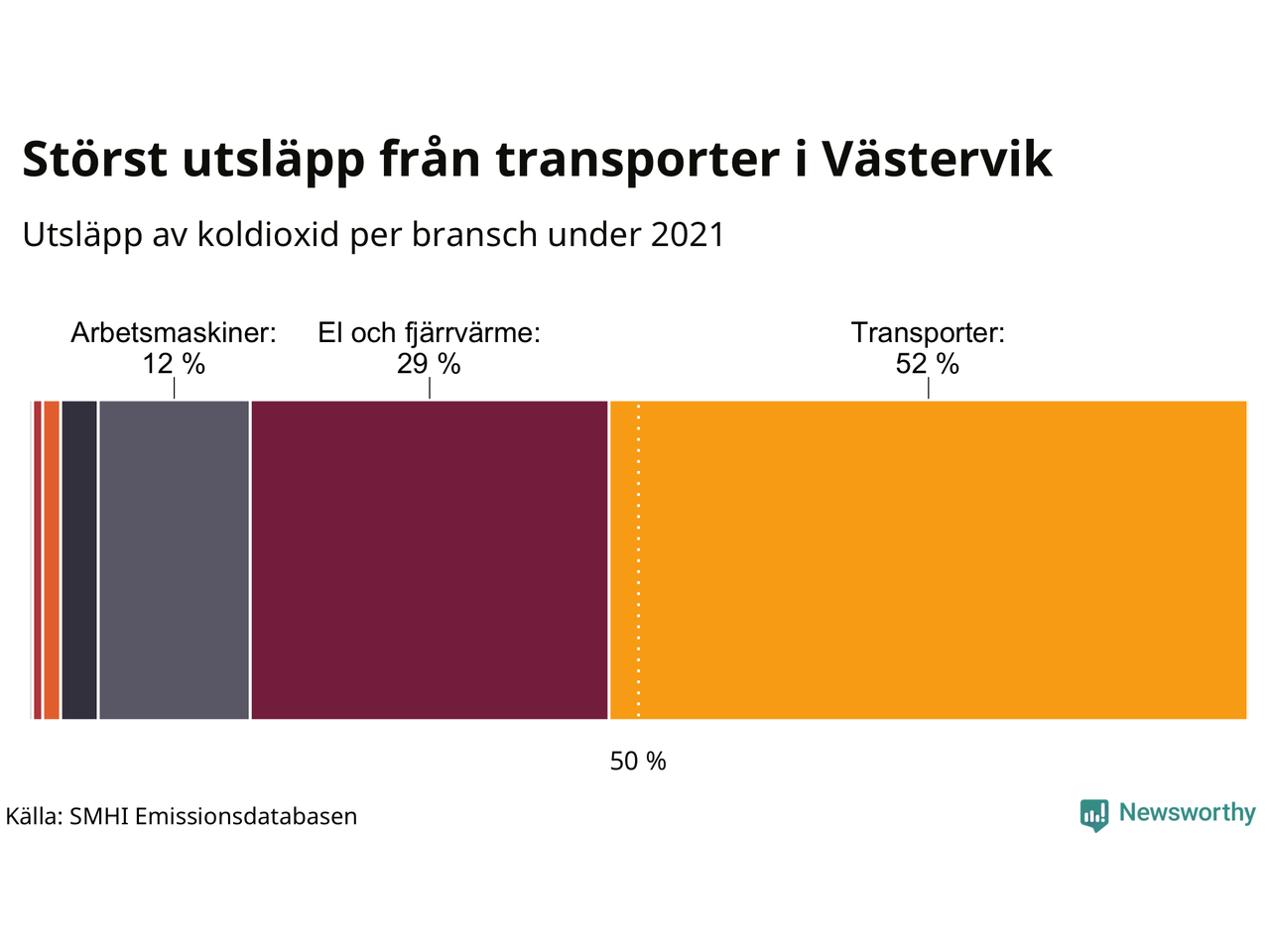 Störst utsläpp från transporter i Västervik

Utsläpp av koldioxid per bransch under 2021

Arbetsmaskiner: 12 %

El och fjärrvärme: 29 %

Transporter: 52 %

50 %

Källa: SMHI Emissionsdatabasen

Newsworthy